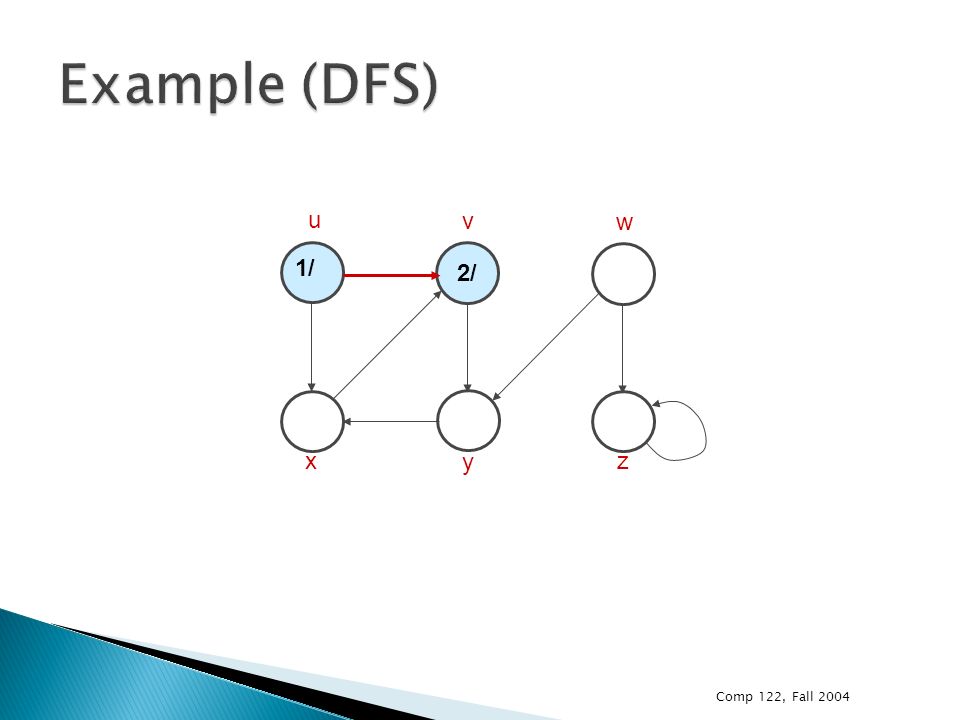 Example (DFS)

u

v

w

1/

2/

x

y

z

Comp 122, Fall 2004